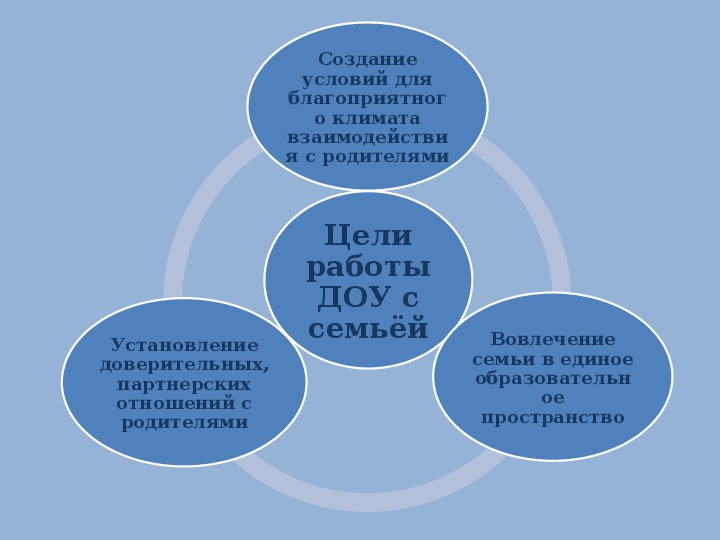 Создание условий для благоприятного климата взаимодействия с родителями

Цели работы ДОУ с семьёй

Установление доверительных, партнерских отношений с родителями

Вовлечение семьи в единое образовательное пространство